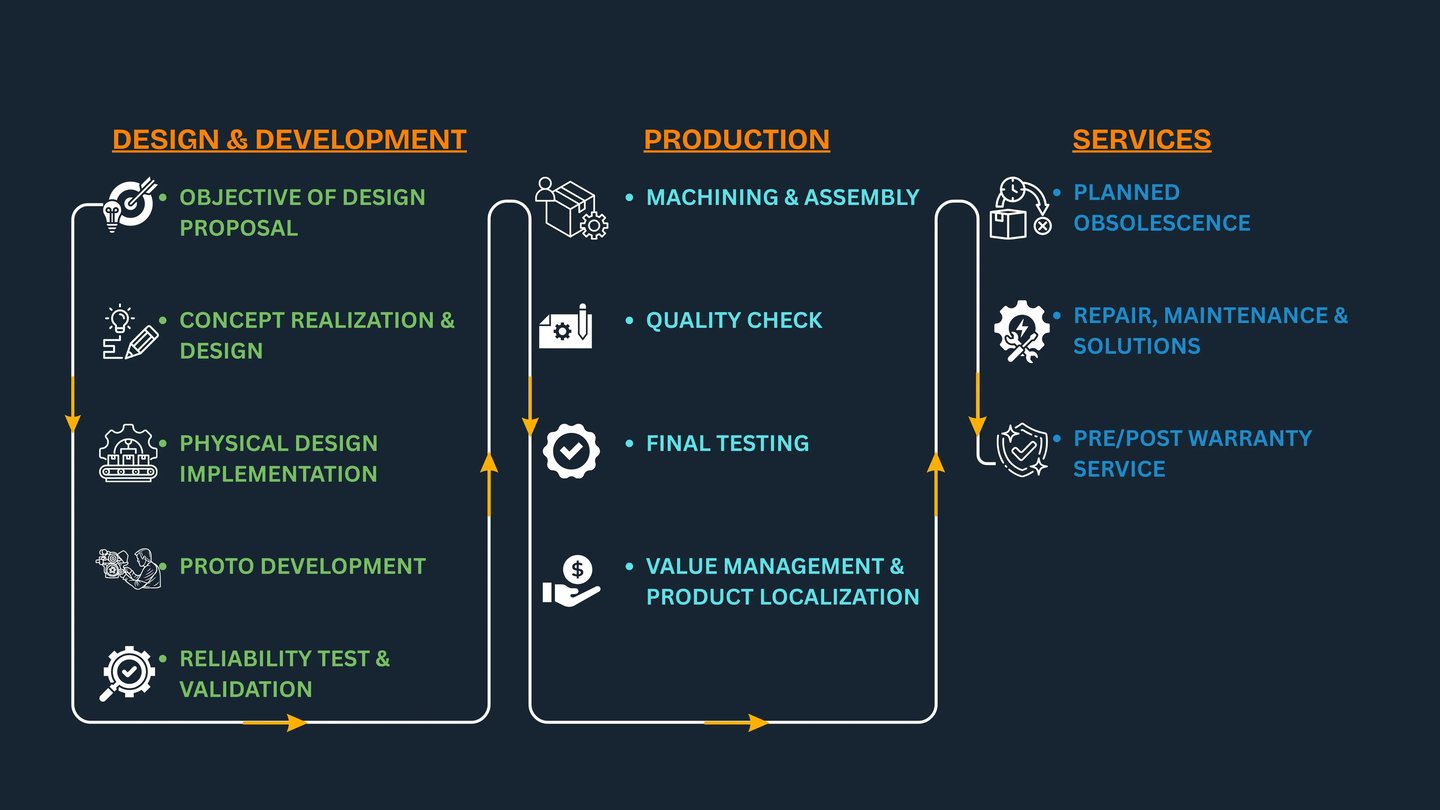 DESIGN & DEVELOPMENT

• OBJECTIVE OF DESIGN PROPOSAL

• CONCEPT REALIZATION & DESIGN

• PHYSICAL DESIGN IMPLEMENTATION

• PROTO DEVELOPMENT

• RELIABILITY TEST & VALIDATION

PRODUCTION

• MACHINING & ASSEMBLY

• QUALITY CHECK

• FINAL TESTING

• VALUE MANAGEMENT & PRODUCT LOCALIZATION

SERVICES

• PLANNED OBSOLESCENCE

• REPAIR, MAINTENANCE & SOLUTIONS

• PRE/POST WARRANTY SERVICE